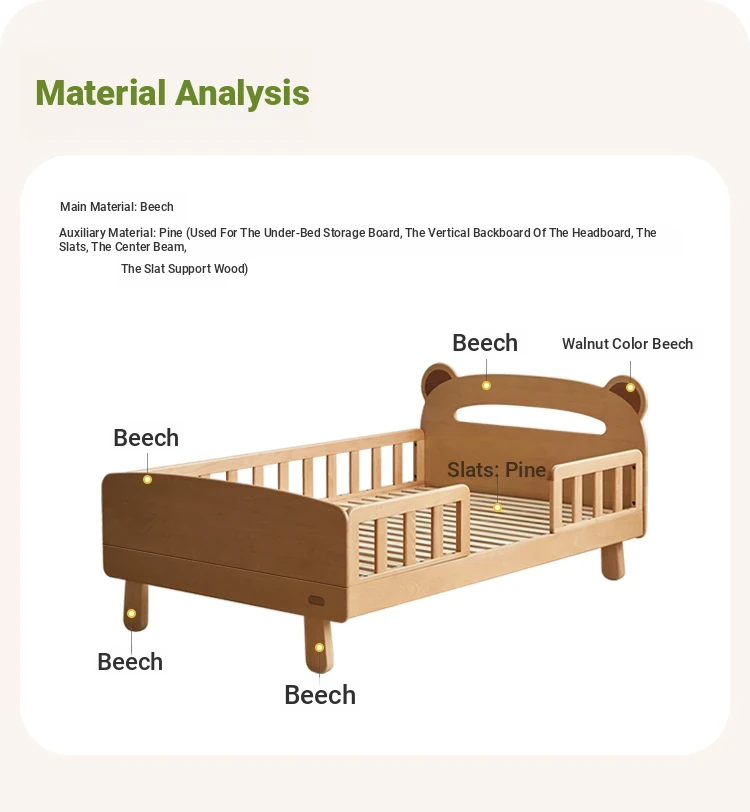 Material Analysis

Main Material: Beech

Auxiliary Material: Pine (Used For The Under-Bed Storage Board, The Vertical Backboard Of The Headboard, The Slats, The Center Beam,

The Slat Support Wood)

Beech

Walnut Color Beech

Beech

Slats: Pine

Beech

Beech